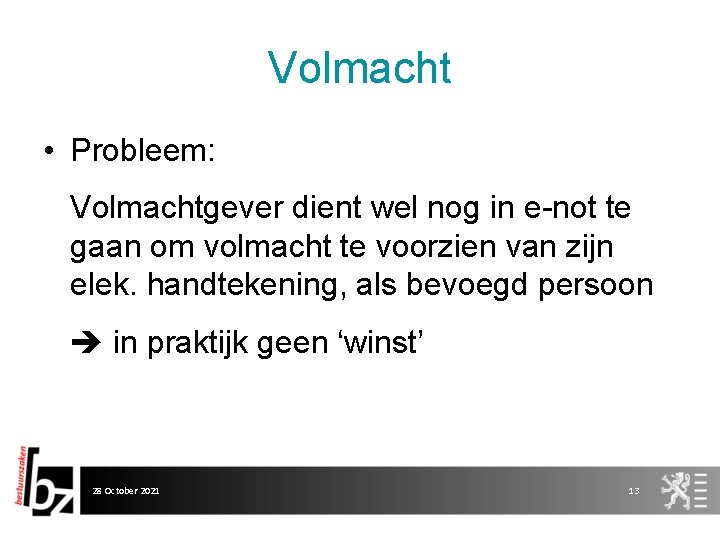 Volmacht

• Probleem:

Volmachtgever dient wel nog in e-not te gaan om volmacht te voorzien van zijn elek. handtekening, als bevoegd persoon

➔ in praktijk geen ‘winst’

bestuurszaken
bz

28 October 2021

13